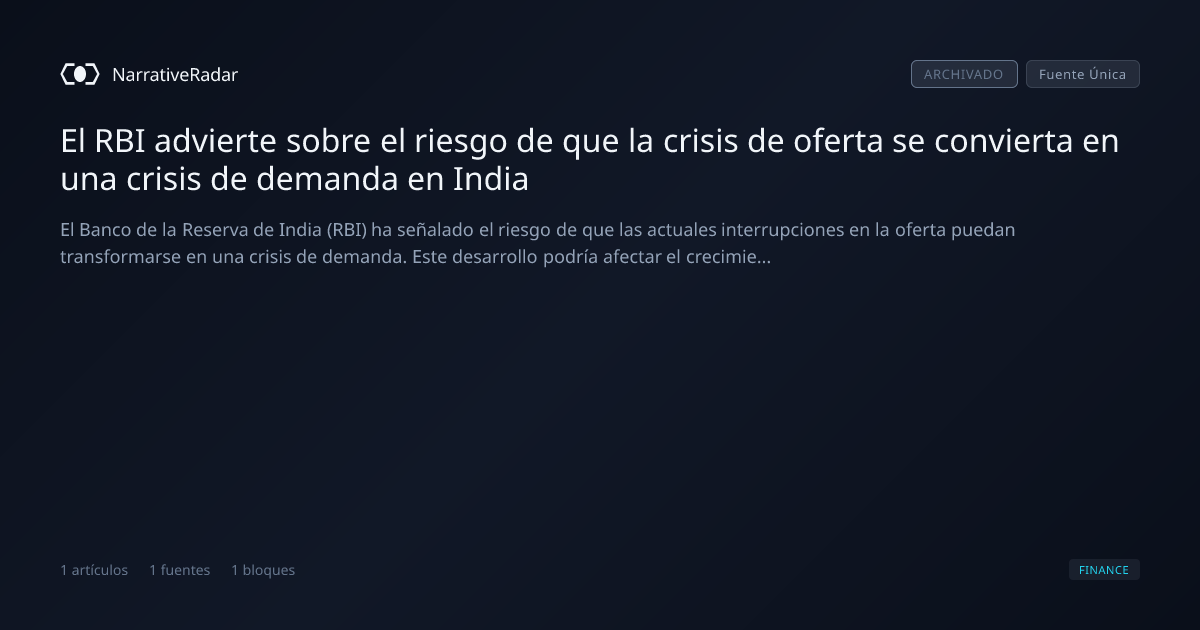 NarrativeRadar

ARCHIVADO Fuente Única

El RBI advierte sobre el riesgo de que la crisis de oferta se convierta en una crisis de demanda en India

El Banco de la Reserva de India (RBI) ha señalado el riesgo de que las actuales interrupciones en la oferta puedan transformarse en una crisis de demanda. Este desarrollo podría afectar el crecimie...

1 artículos 1 fuentes 1 bloques

FINANCE